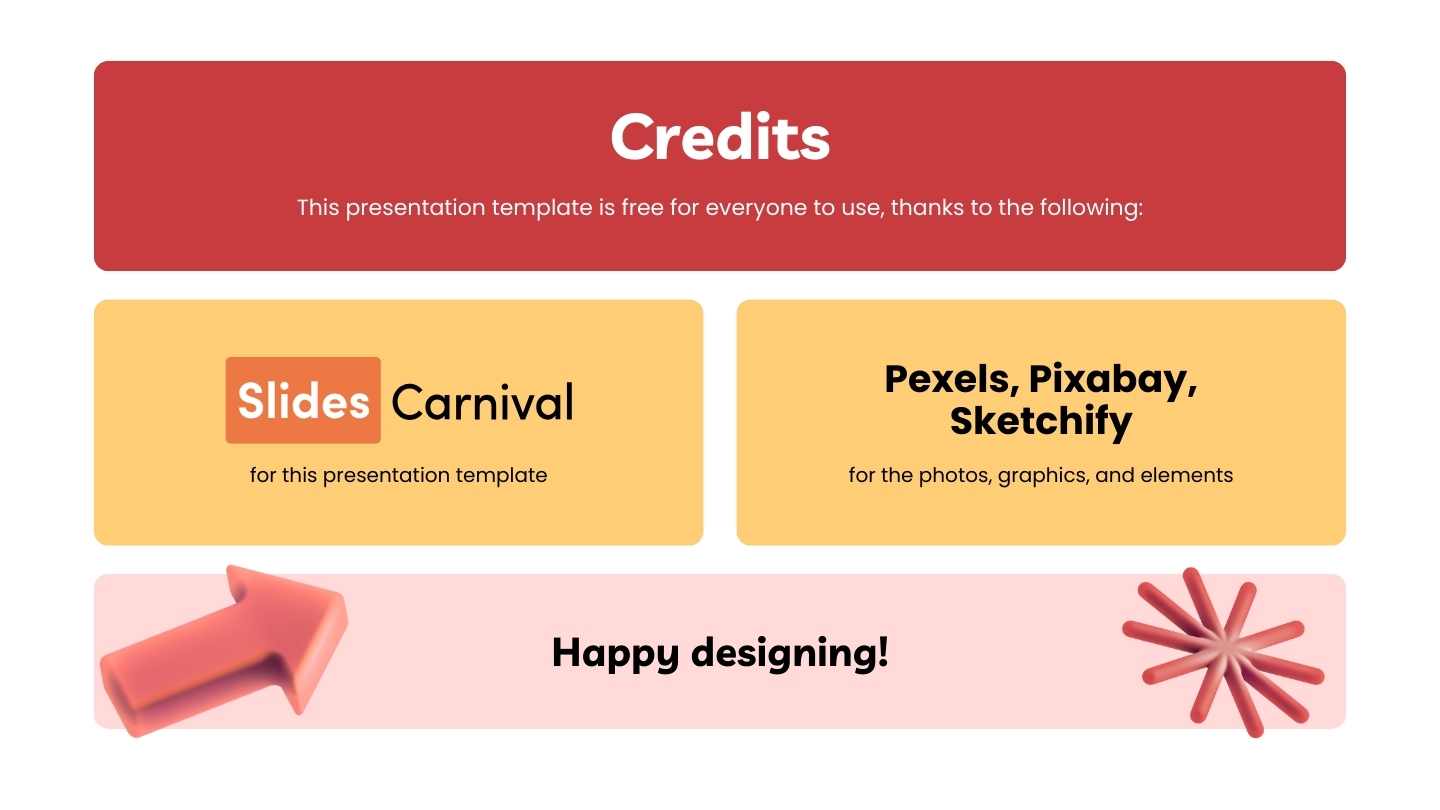 Credits

This presentation template is free for everyone to use, thanks to the following:

Slides Carnival

for this presentation template

Pexels, Pixabay, Sketchify

for the photos, graphics, and elements

Happy designing!